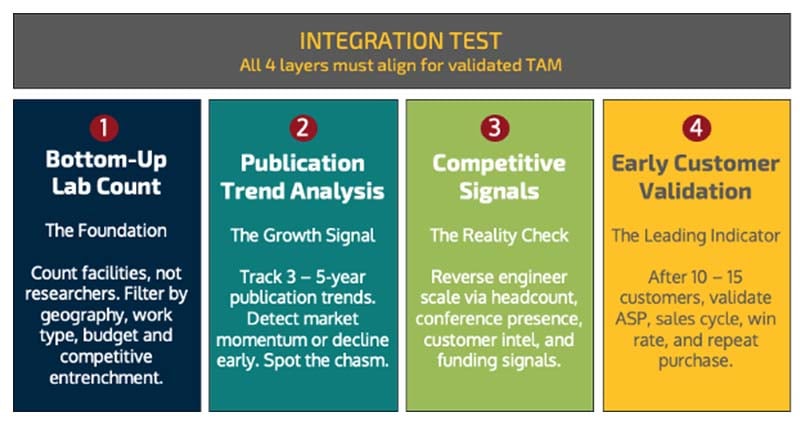 INTEGRATION TEST
All 4 layers must align for validated TAM

1
Bottom-Up Lab Count

The Foundation

Count facilities, not researchers. Filter by geography, work type, budget and competitive entrenchment.

2
Publication Trend Analysis

The Growth Signal

Track 3 – 5-year publication trends. Detect market momentum or decline early. Spot the chasm.

3
Competitive Signals

The Reality Check

Reverse engineer scale via headcount, conference presence, customer intel, and funding signals.

4
Early Customer Validation

The Leading Indicator

After 10 – 15 customers, validate ASP, sales cycle, win rate, and repeat purchase.